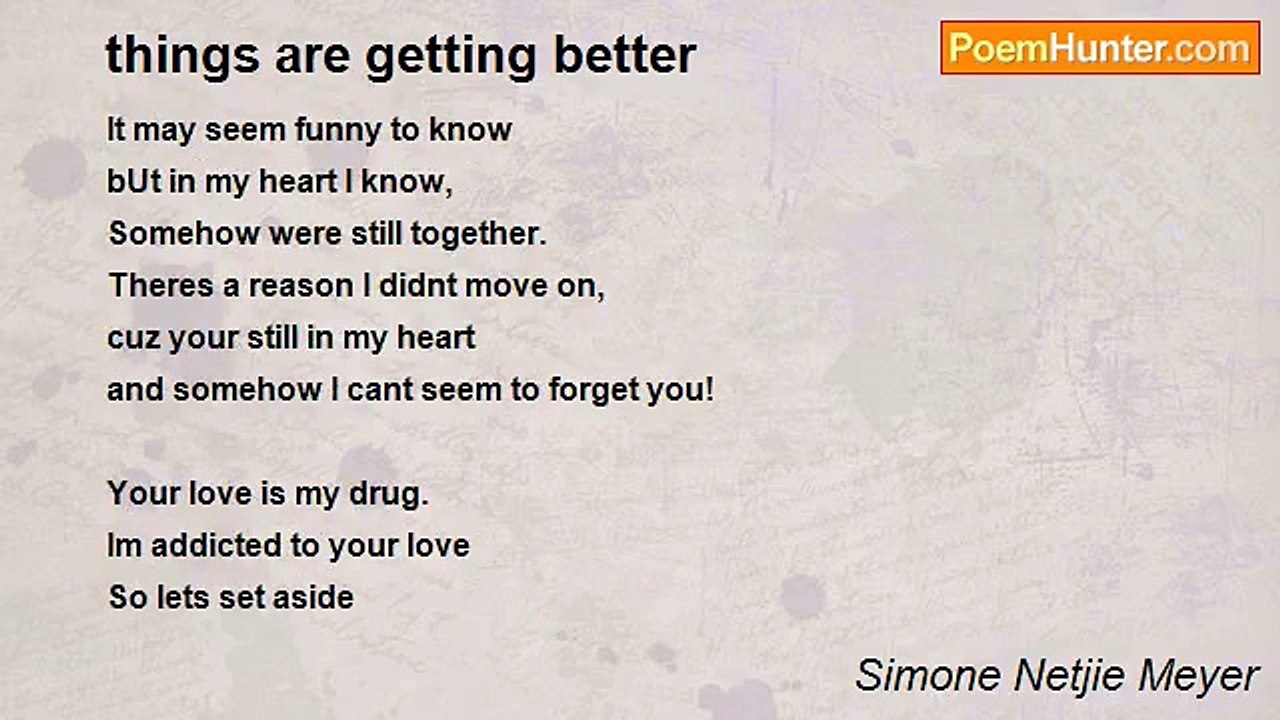 things are getting better

PoemHunter.com

It may seem funny to know
bUt in my heart I know,
Somehow were still together.
Theres a reason I didnt move on,
cuz your still in my heart
and somehow I cant seem to forget you!

Your love is my drug.
Im addicted to your love
So lets set aside

Simone Netjie Meyer